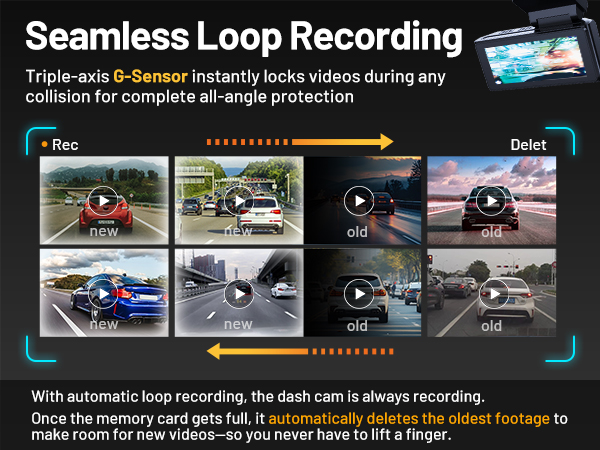 Seamless Loop Recording

Triple-axis G-Sensor instantly locks videos during any collision for complete all-angle protection

Rec

Delet

new

new

old

old

new

new

old

old

With automatic loop recording, the dash cam is always recording.

Once the memory card gets full, it automatically deletes the oldest footage to make room for new videos—so you never have to lift a finger.